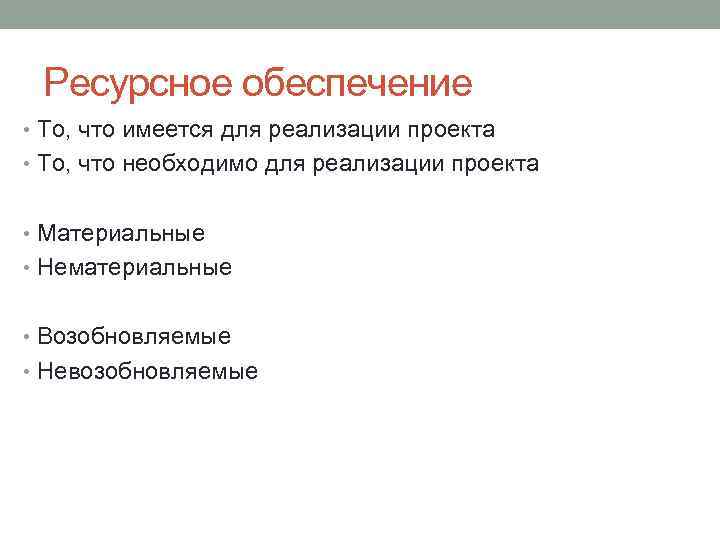 Ресурсное обеспечение

• То, что имеется для реализации проекта
• То, что необходимо для реализации проекта

• Материальные
• Нематериальные

• Возобновляемые
• Невозобновляемые